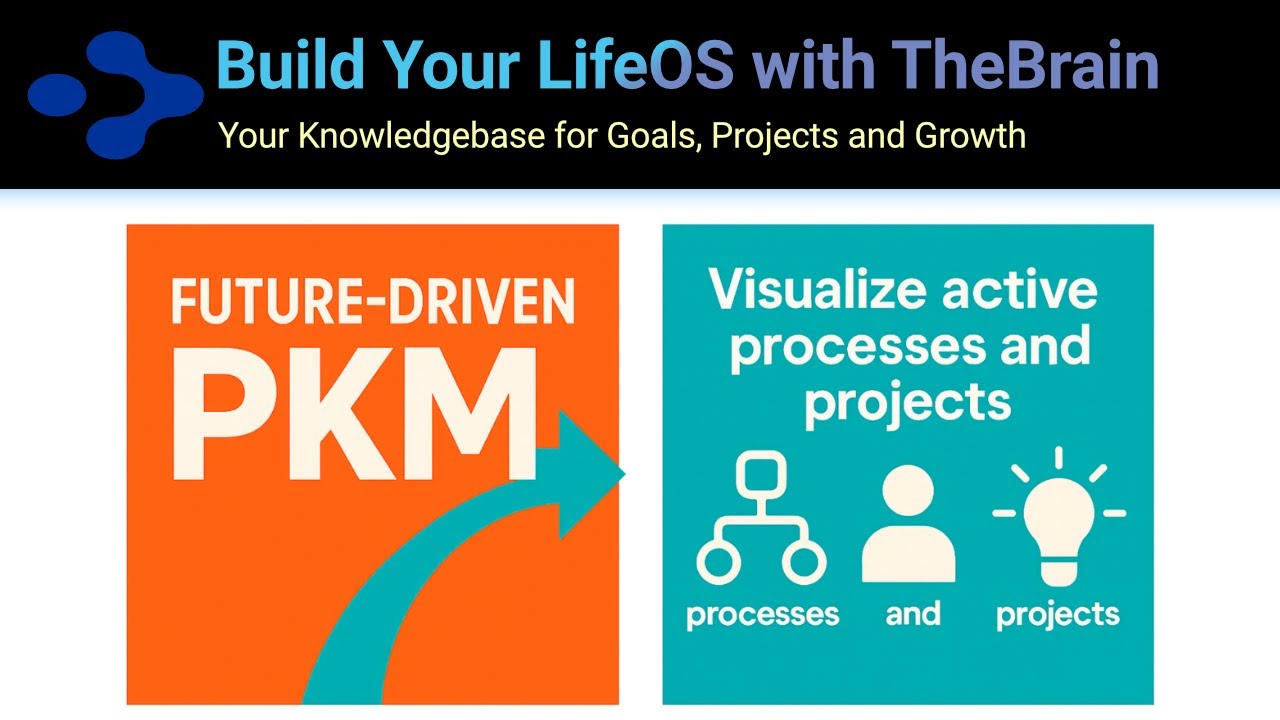 Build Your LifeOS with TheBrain

Your Knowledgebase for Goals, Projects and Growth

FUTURE-DRIVEN PKM

Visualize active processes and projects

processes

and

projects